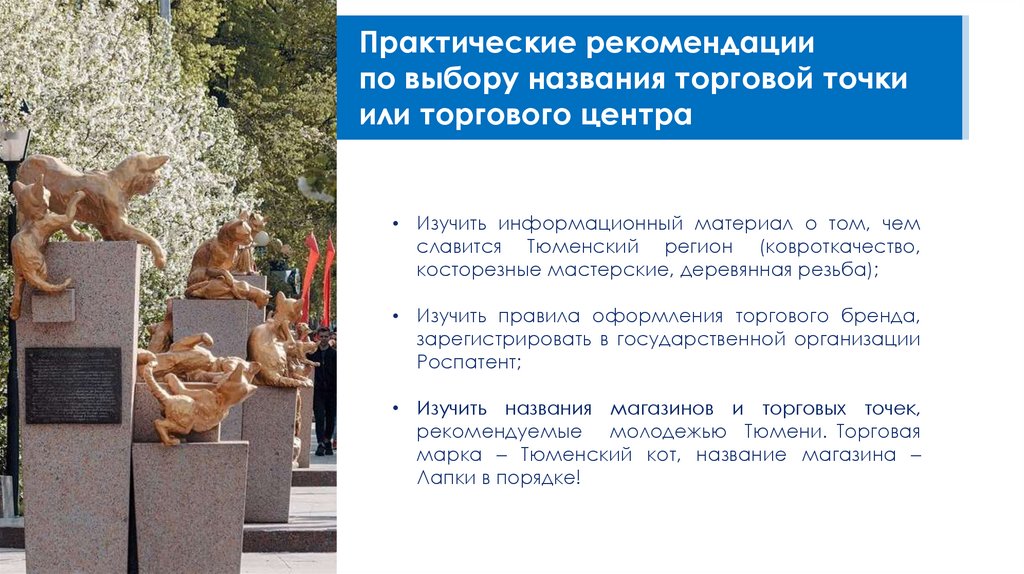 Практические рекомендации по выбору названия торговой точки или торгового центра

• Изучить информационный материал о том, чем славится Тюменский регион (ковроткачество, косторезные мастерские, деревянная резьба);

• Изучить правила оформления торгового бренда, зарегистрировать в государственной организации Роспатент;

• Изучить названия магазинов и торговых точек, рекомендуемые молодежью Тюмени. Торговая марка – Тюменский кот, название магазина – Лапки в порядке!